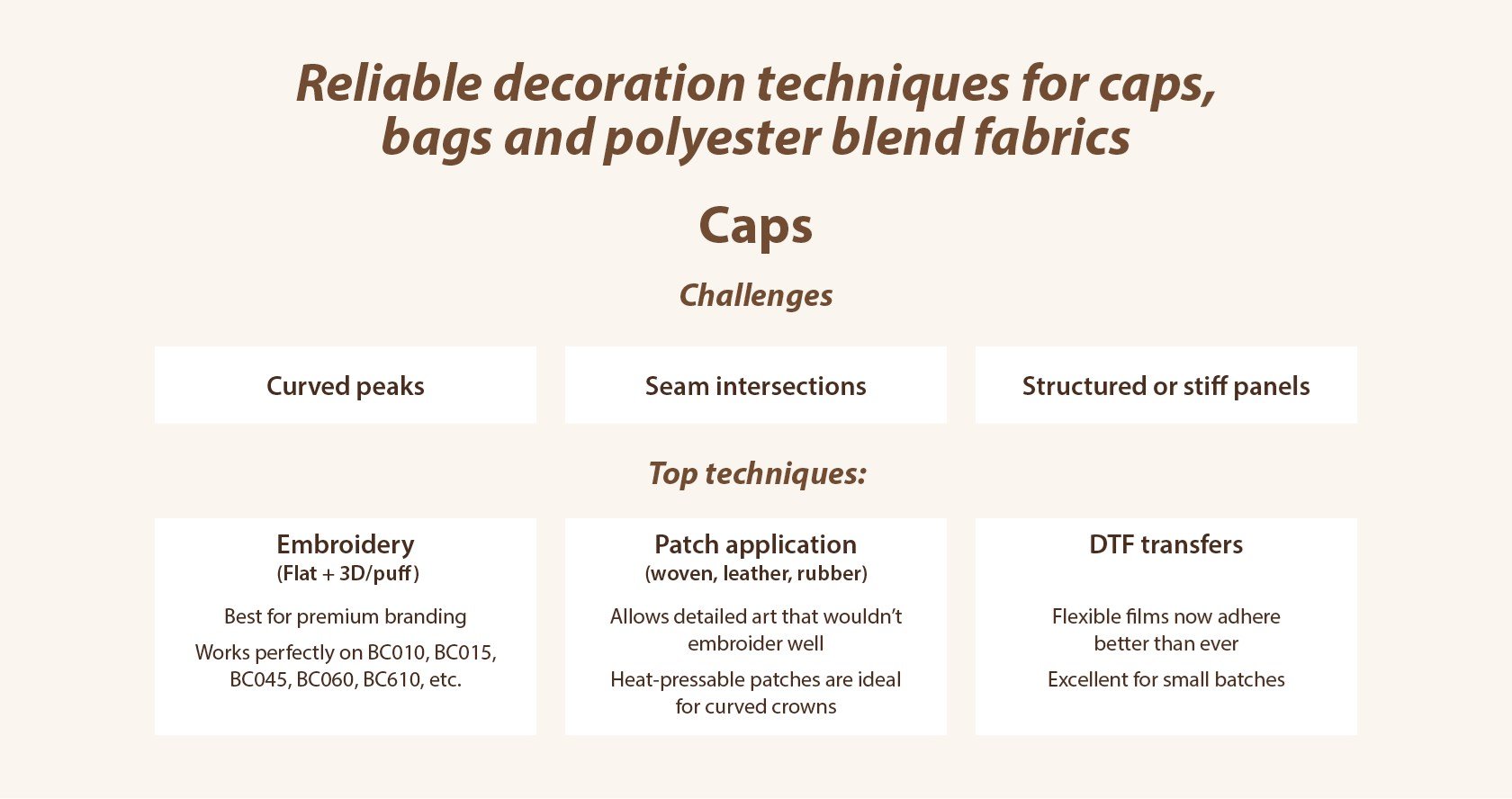 Reliable decoration techniques for caps, bags and polyester blend fabrics

Caps

Challenges

Curved peaks

Seam intersections

Structured or stiff panels

Top techniques:

Embroidery
(Flat + 3D/puff)

Best for premium branding

Works perfectly on BC010, BC015, BC045, BC060, BC610, etc.

Patch application
(woven, leather, rubber)

Allows detailed art that wouldn't embroider well

Heat-pressable patches are ideal for curved crowns

DTF transfers

Flexible films now adhere better than ever

Excellent for small batches